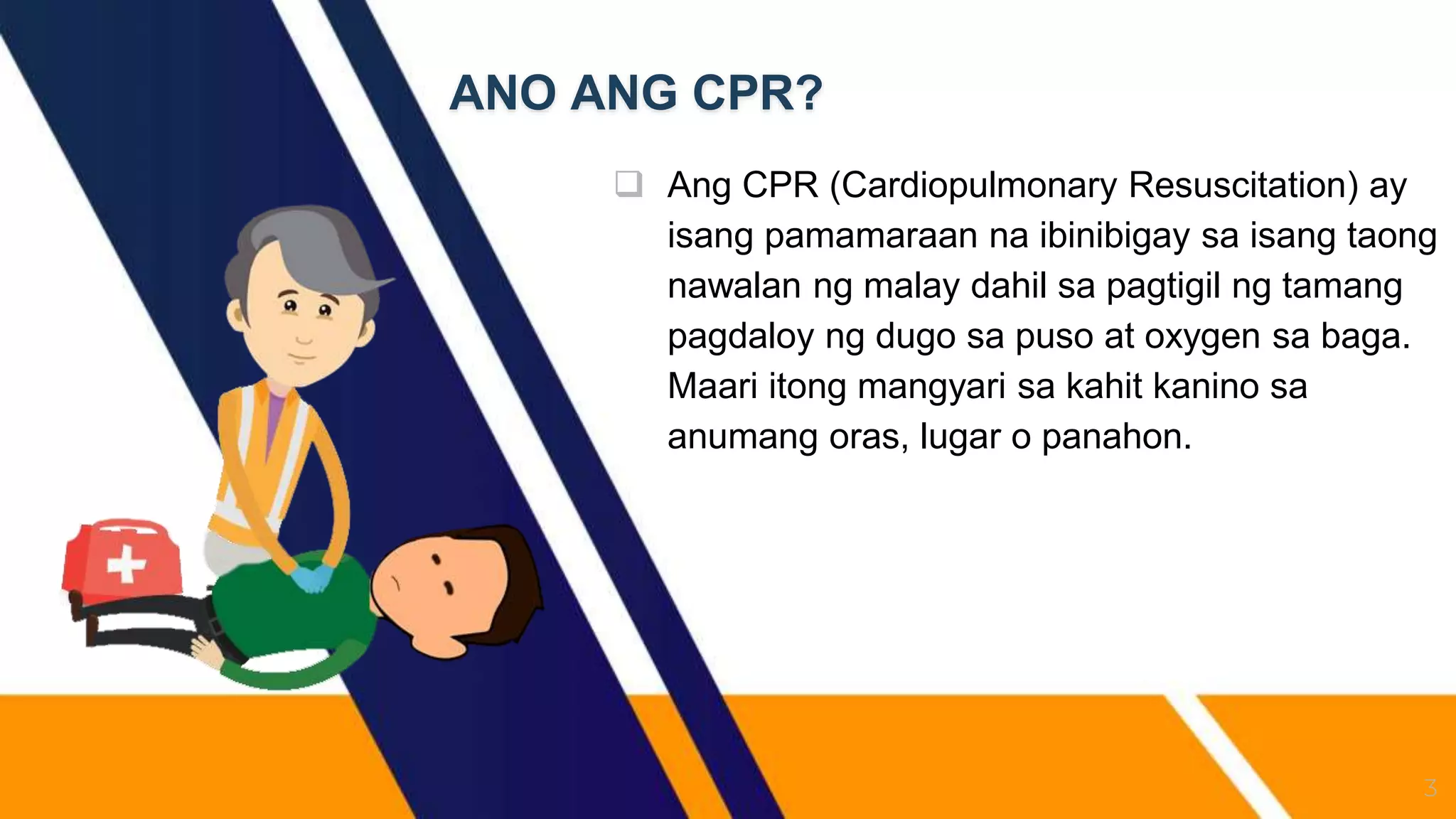 ANO ANG CPR?

❑ Ang CPR (Cardiopulmonary Resuscitation) ay isang pamamaraan na ibinibigay sa isang taong nawalan ng malay dahil sa pagtigil ng tamang pagdaloy ng dugo sa puso at oxygen sa baga. Maari itong mangyari sa kahit kanino sa anumang oras, lugar o panahon.

3